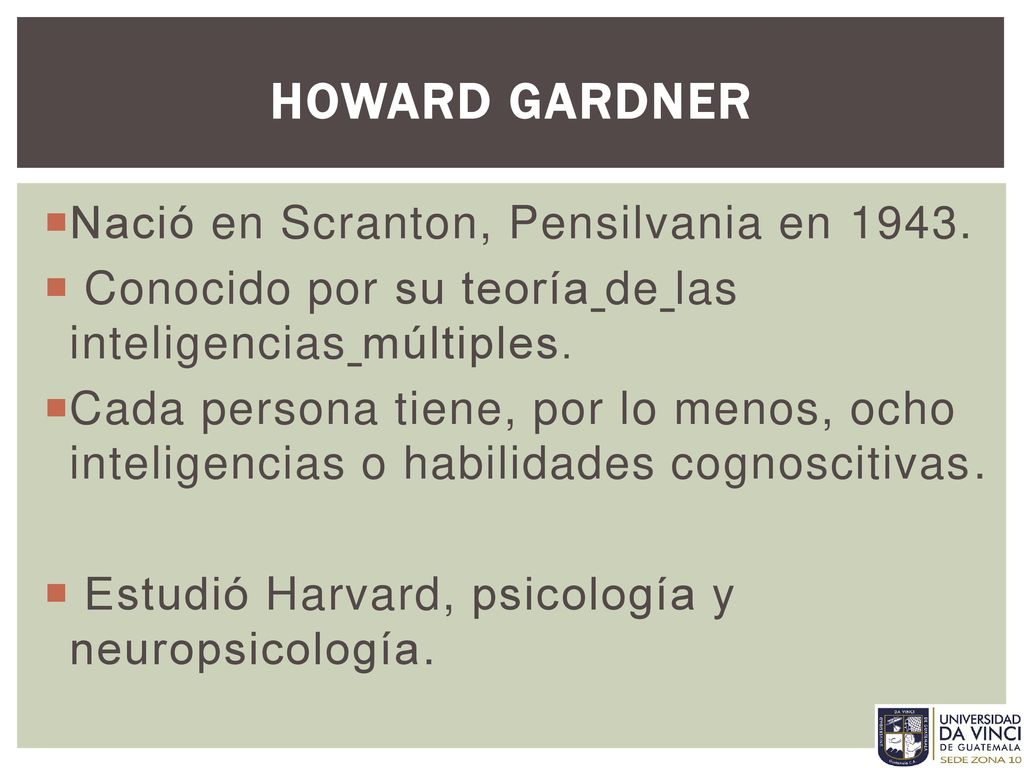 HOWARD GARDNER

Nació en Scranton, Pensilvania en 1943.

Conocido por su teoría_de_las inteligencias_múltiples.

Cada persona tiene, por lo menos, ocho inteligencias o habilidades cognoscitivas.

Estudió Harvard, psicología y neuropsicología.

UNIVERSIDAD DA VINCI DE GUATEMALA SEDE ZONA 10